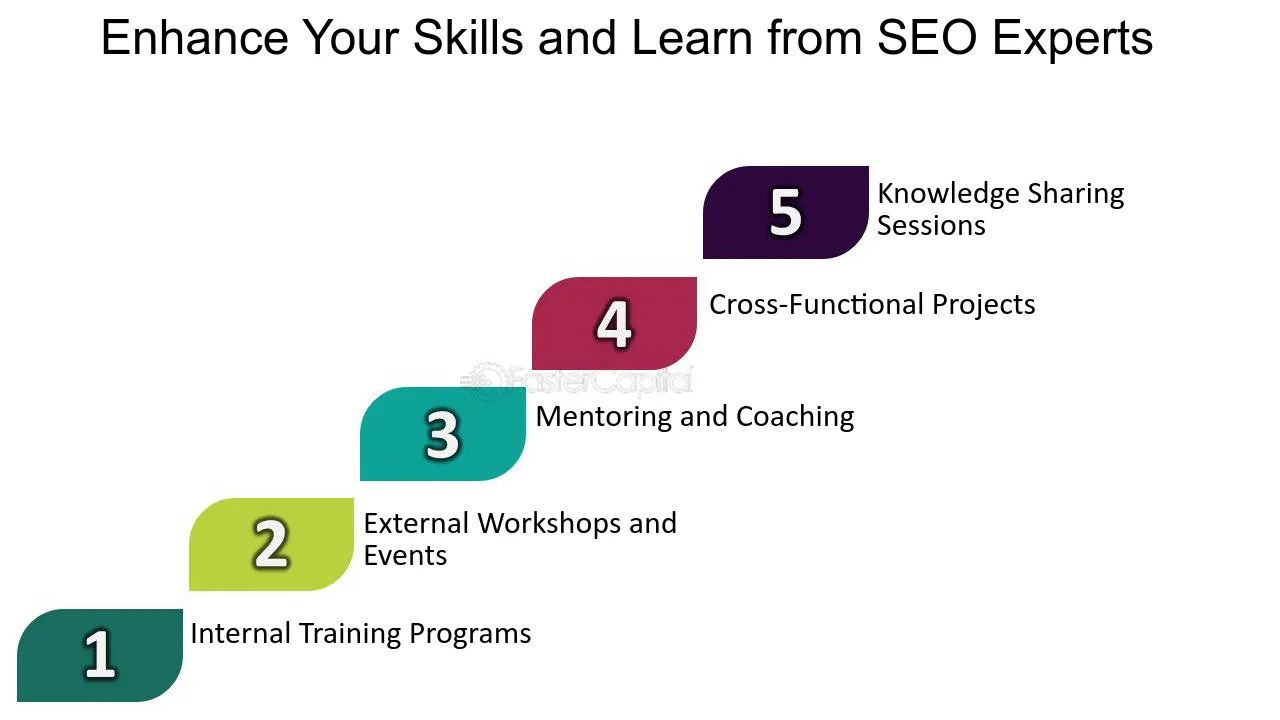 Enhance Your Skills and Learn from SEO Experts

5
Knowledge Sharing Sessions

4
Cross-Functional Projects

3
Mentoring and Coaching

2
External Workshops and Events

1
Internal Training Programs

FasterCapital